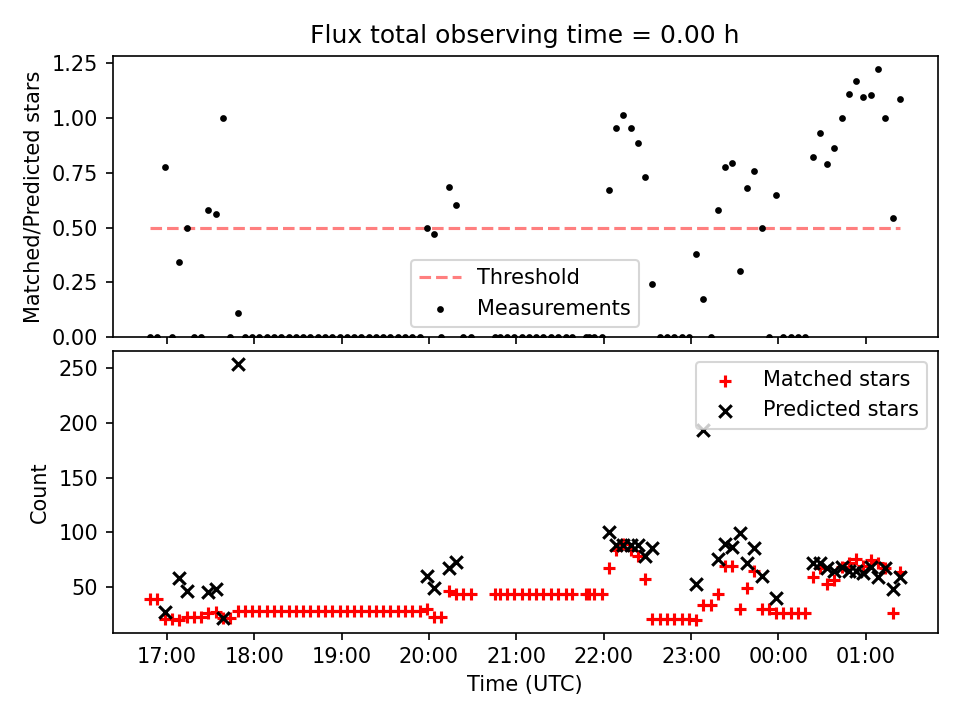 Flux total observing time = 0.00 h

Matched/Predicted stars

1.25
1.00
0.75
0.50
0.25
0.00

Threshold
Measurements

Count

250
200
150
100
50

Matched stars
Predicted stars

17:00
18:00
19:00
20:00
21:00
22:00
23:00
00:00
01:00

Time (UTC)